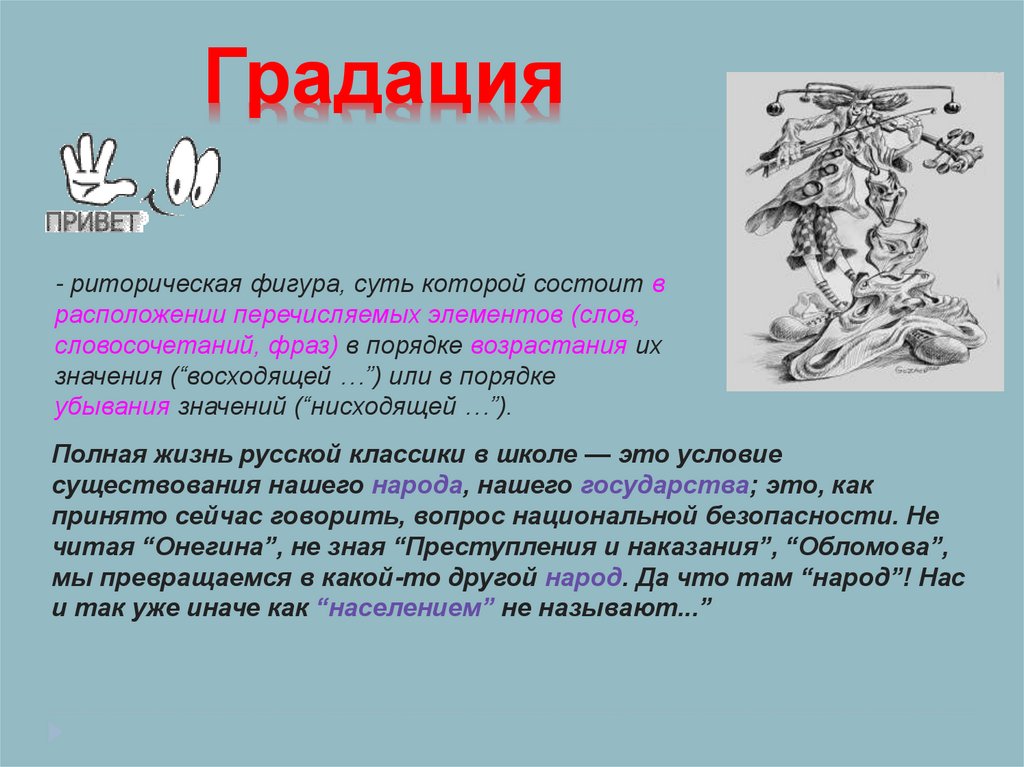 Градация

ПРИВЕТ

- риторическая фигура, суть которой состоит в расположении перечисляемых элементов (слов, словосочетаний, фраз) в порядке возрастания их значения (“восходящей …”) или в порядке убывания значений (“нисходящей …”).

Полная жизнь русской классики в школе — это условие существования нашего народа, нашего государства; это, как принято сейчас говорить, вопрос национальной безопасности. Не читая “Онегина”, не зная “Преступления и наказания”, “Обломова”, мы превращаемся в какой-то другой народ. Да что там “народ”! Нас и так уже иначе как “населением” не называют...”